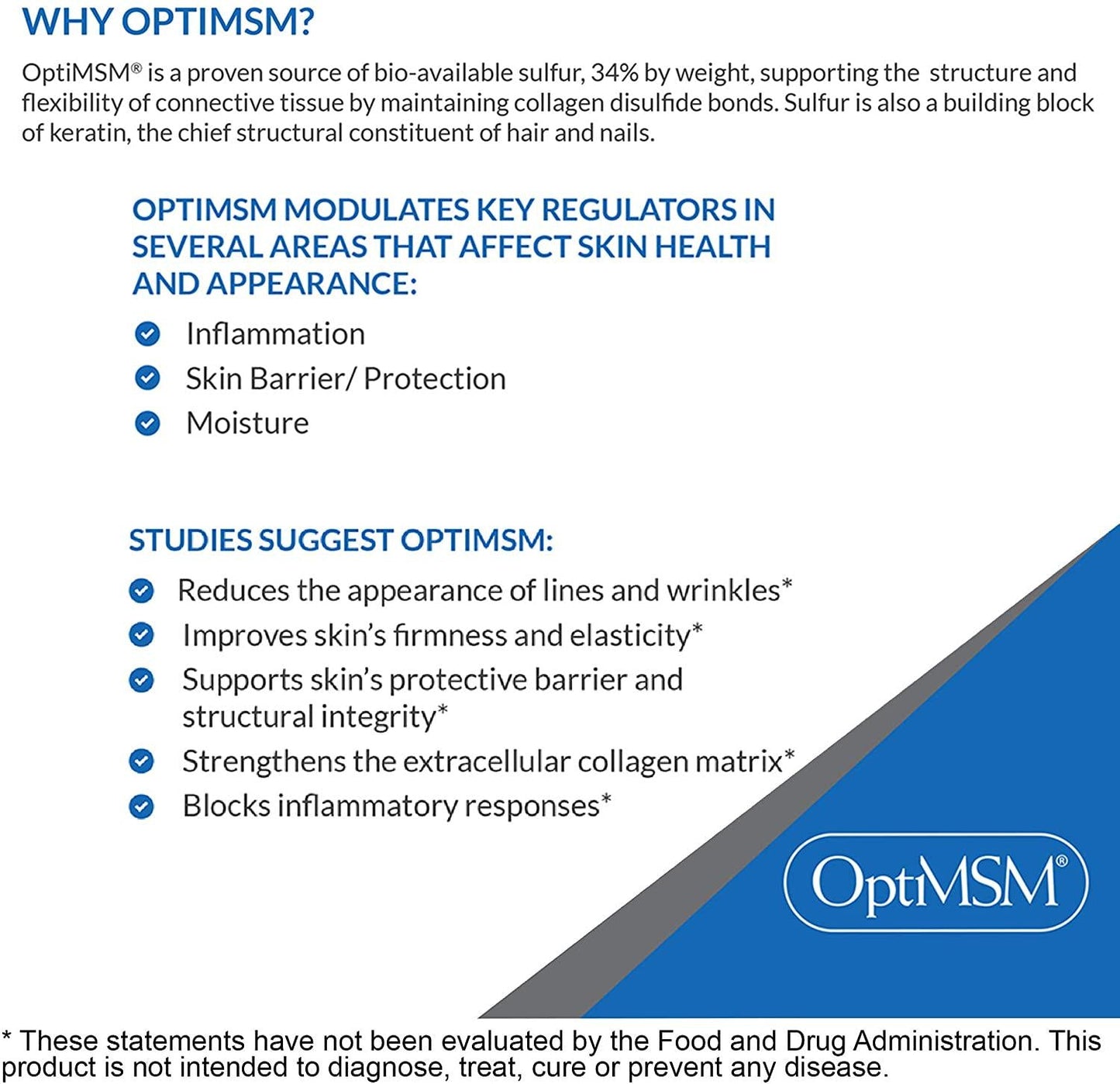 WHY OPTIMSM?

OptiMSM® is a proven source of bio-available sulfur, 34% by weight, supporting the structure and flexibility of connective tissue by maintaining collagen disulfide bonds. Sulfur is also a building block of keratin, the chief structural constituent of hair and nails.

OPTIMSM MODULATES KEY REGULATORS IN SEVERAL AREAS THAT AFFECT SKIN HEALTH AND APPEARANCE:

Inflammation
Skin Barrier/ Protection
Moisture

STUDIES SUGGEST OPTIMSM:

Reduces the appearance of lines and wrinkles*
Improves skin's firmness and elasticity*
Supports skin's protective barrier and structural integrity*
Strengthens the extracellular collagen matrix*
Blocks inflammatory responses*

OptiMSM®

* These statements have not been evaluated by the Food and Drug Administration. This product is not intended to diagnose, treat, cure or prevent any disease.